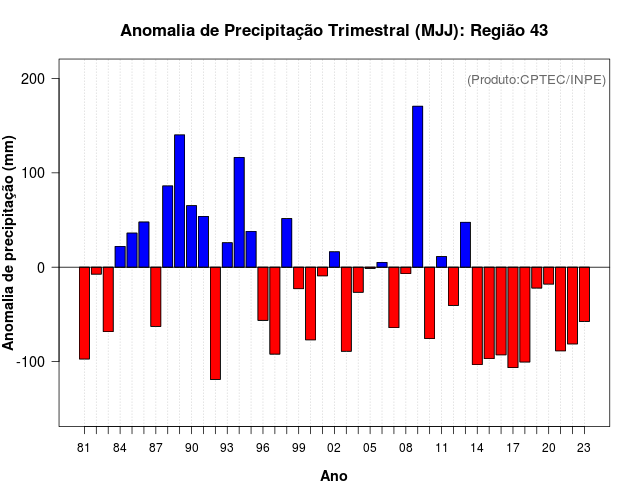 Anomalia de Precipitação Trimestral (MJJ): Região 43

(Produto:CPTEC/INPE)

Anomalia de precipitação (mm)

200
100
0
-100

81 84 87 90 93 96 99 02 05 08 11 14 17 20 23

Ano